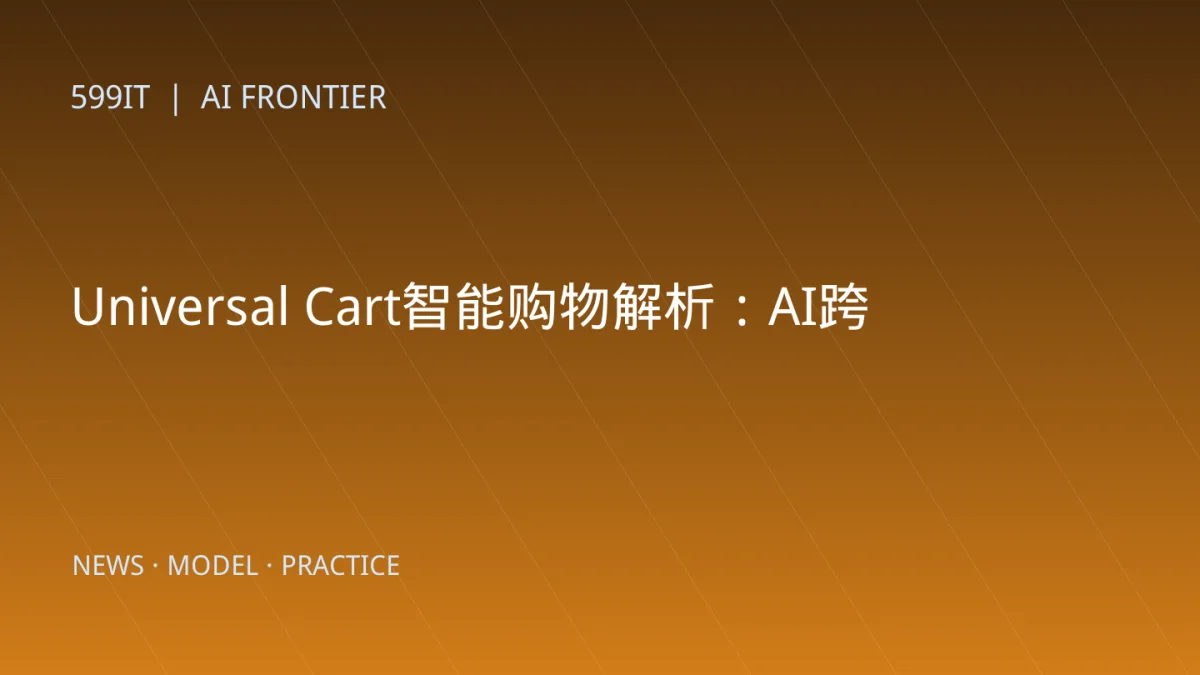 599IT | AI FRONTIER

Universal Cart智能购物解析：AI跨

NEWS · MODEL · PRACTICE